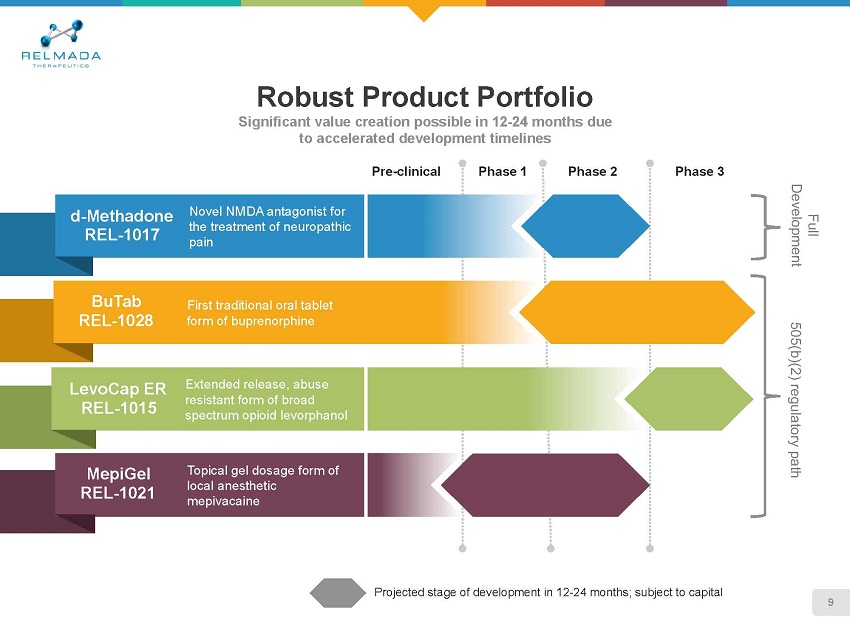 RELMADA
THERAPEUTICS

Robust Product Portfolio

Significant value creation possible in 12-24 months due to accelerated development timelines

Pre-clinical Phase 1 Phase 2 Phase 3

d-Methadone REL-1017
Novel NMDA antagonist for the treatment of neuropathic pain

BuTab REL-1028
First traditional oral tablet form of buprenorphine

LevoCap ER REL-1015
Extended release, abuse resistant form of broad spectrum opioid levorphanol

MepiGel REL-1021
Topical gel dosage form of local anesthetic mepivacaine

Full Development

505(b)(2) regulatory path

Projected stage of development in 12-24 months; subject to capital

9